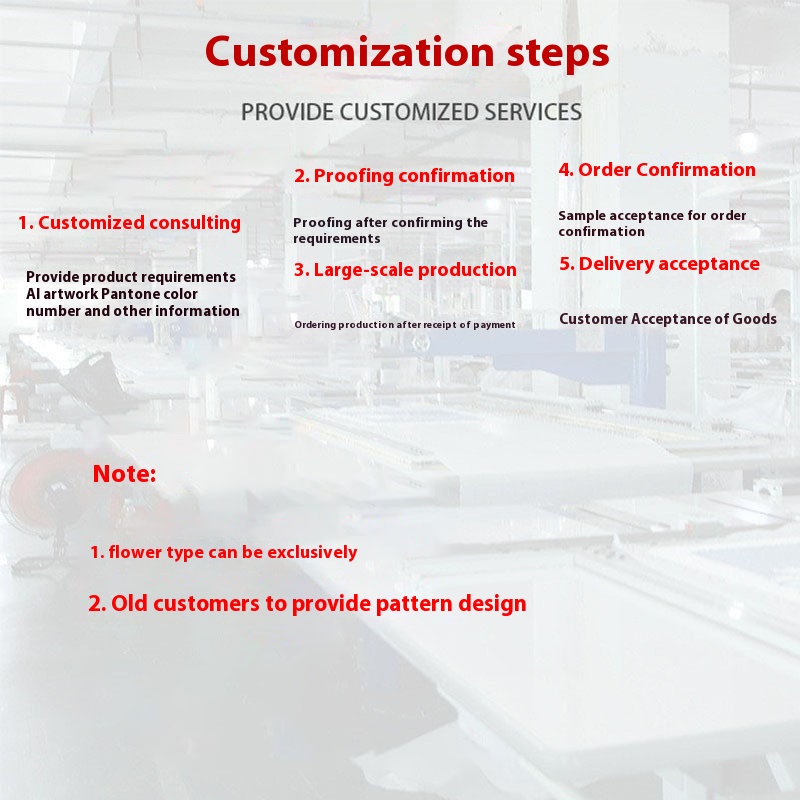 Customization steps

PROVIDE CUSTOMIZED SERVICES

1. Customized consulting

Provide product requirements AI artwork Pantone color number and other information

2. Proofing confirmation

Proofing after confirming the requirements

3. Large-scale production

Ordering production after receipt of payment

4. Order Confirmation

Sample acceptance for order confirmation

5. Delivery acceptance

Customer Acceptance of Goods

Note:

1. flower type can be exclusively

2. Old customers to provide pattern design